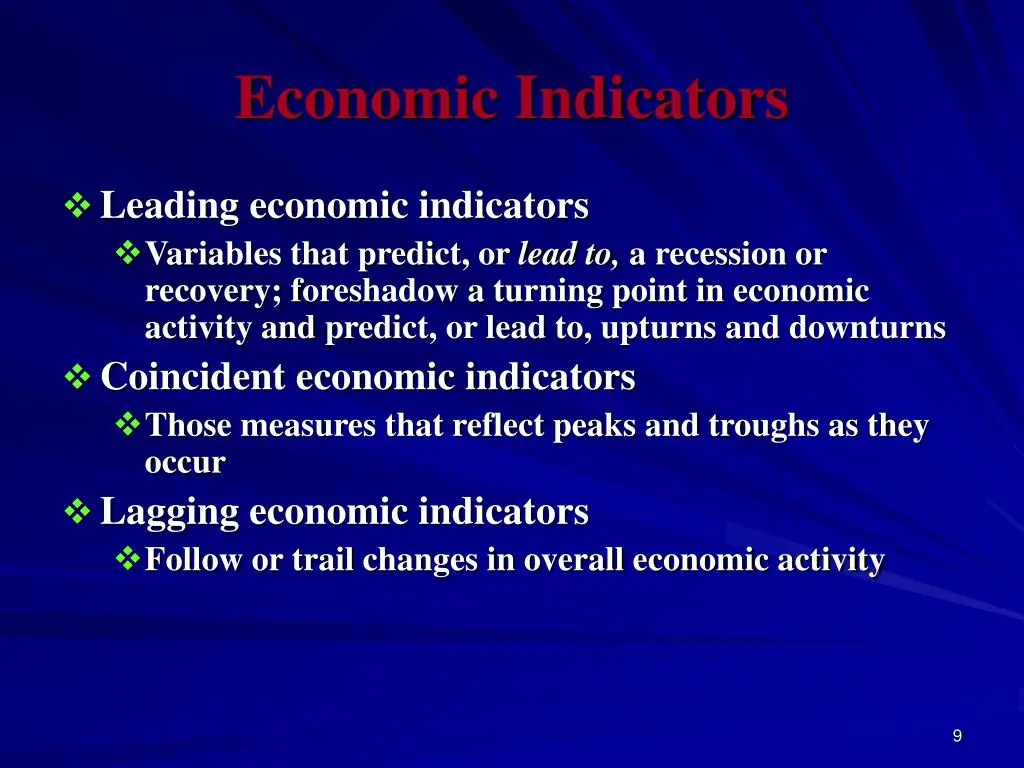 Economic Indicators

❖ Leading economic indicators
❖ Variables that predict, or lead to, a recession or recovery; foreshadow a turning point in economic activity and predict, or lead to, upturns and downturns
❖ Coincident economic indicators
❖ Those measures that reflect peaks and troughs as they occur
❖ Lagging economic indicators
❖ Follow or trail changes in overall economic activity

9